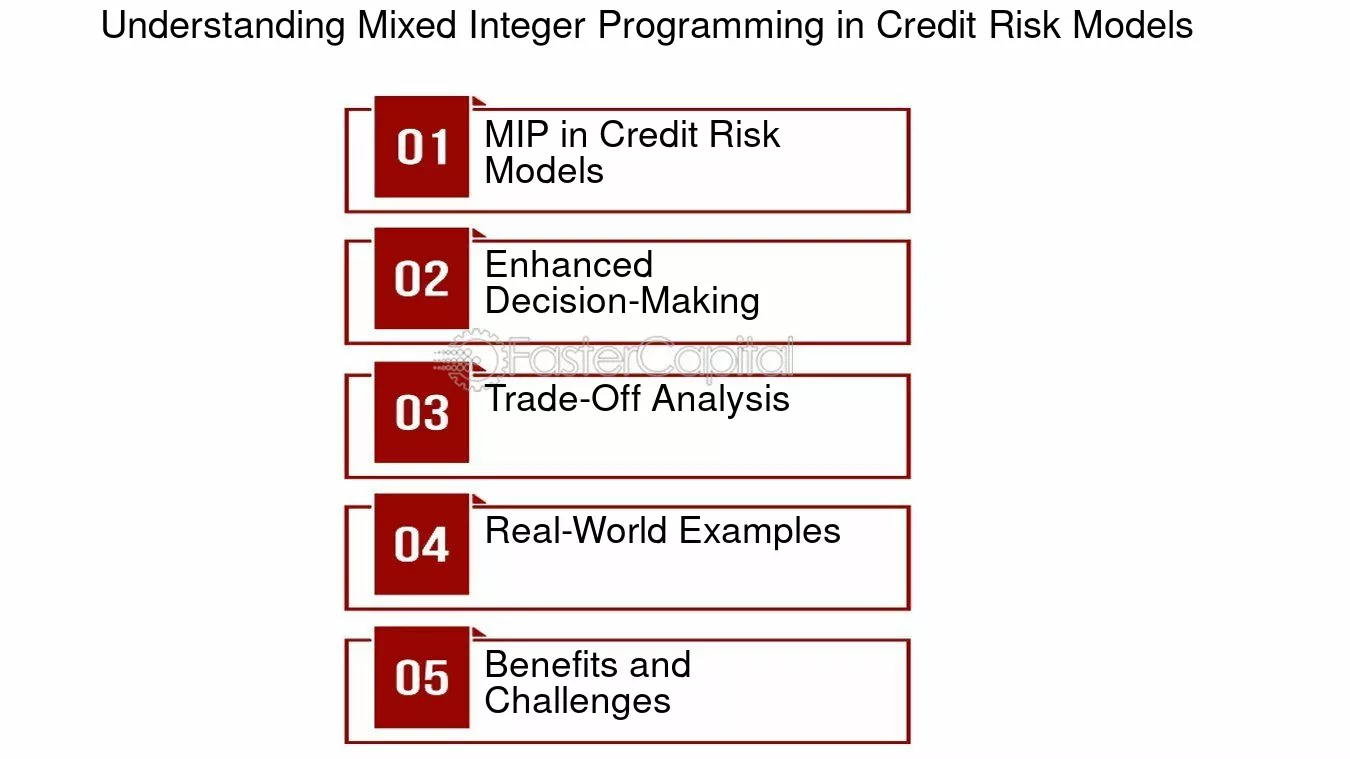 Understanding Mixed Integer Programming in Credit Risk Models

01 MIP in Credit Risk Models

02 Enhanced Decision-Making

FasterCapital

03 Trade-Off Analysis

04 Real-World Examples

05 Benefits and Challenges